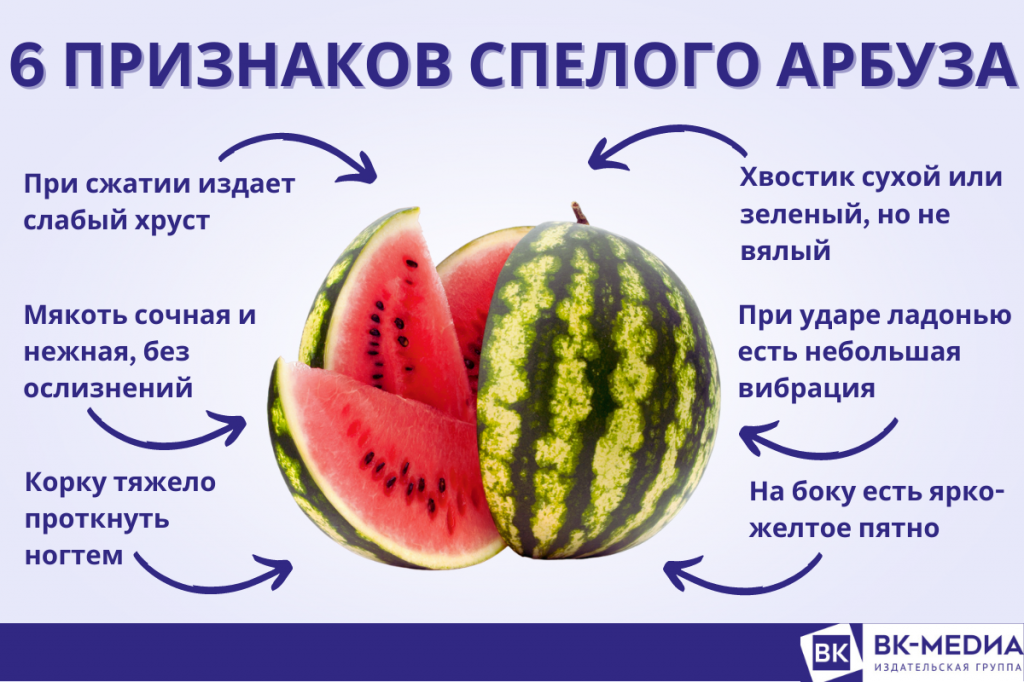 6 ПРИЗНАКОВ СПЕЛОГО АРБУЗА

При сжатии издает слабый хруст

Мякоть сочная и нежная, без ослизнений

Корку тяжело проткнуть ногтем

Хвостик сухой или зеленый, но не вялый

При ударе ладонью есть небольшая вибрация

На боку есть ярко-желтое пятно

ВК

ВК-МЕДИА
ИЗДАТЕЛЬСКАЯ ГРУППА